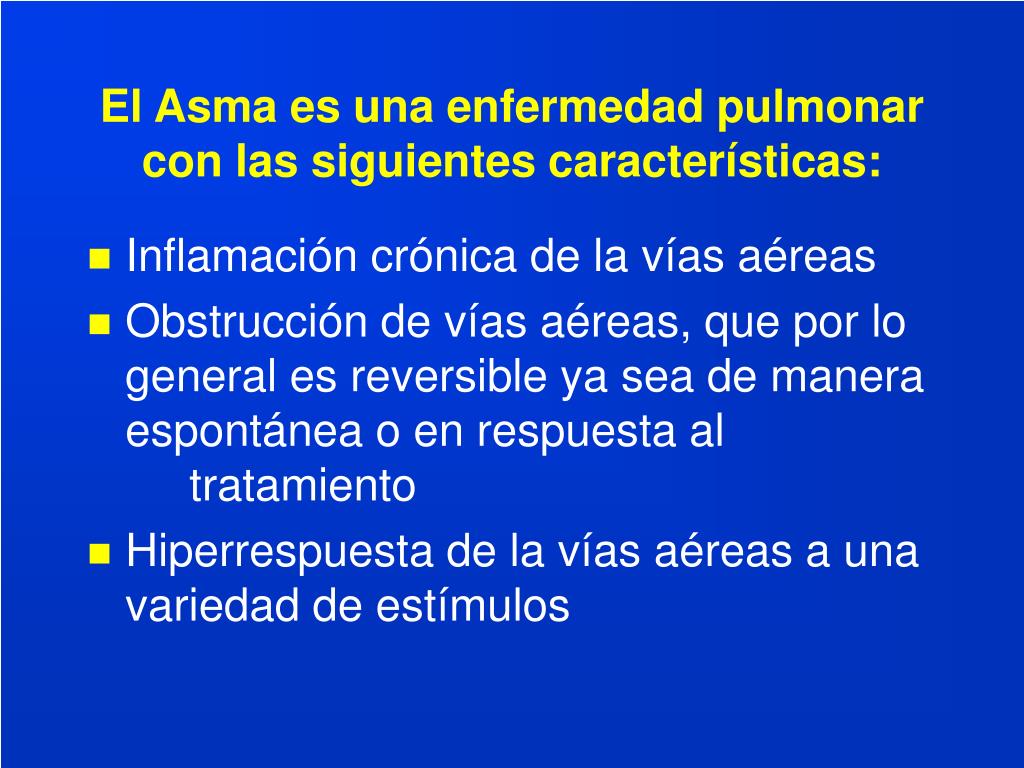 El Asma es una enfermedad pulmonar con las siguientes características:

- Inflamación crónica de la vías aéreas
- Obstrucción de vías aéreas, que por lo general es reversible ya sea de manera espontánea o en respuesta al tratamiento
- Hiperrespuesta de la vías aéreas a una variedad de estímulos